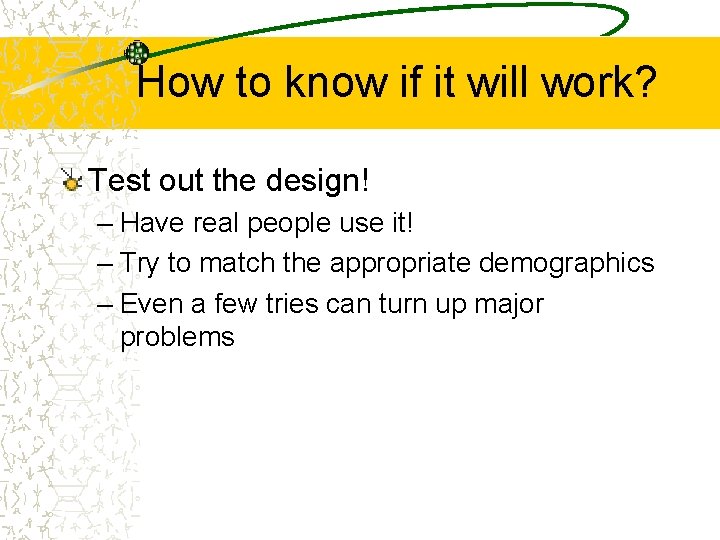 How to know if it will work?

Test out the design!

– Have real people use it!

– Try to match the appropriate demographics

– Even a few tries can turn up major problems